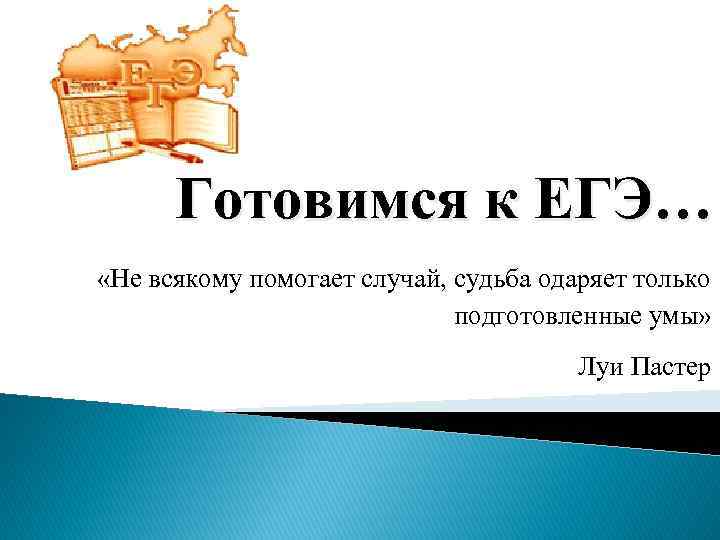 ЕГЭ

Готовимся к ЕГЭ…

«Не всякому помогает случай, судьба одаряет только подготовленные умы»

Луи Пастер